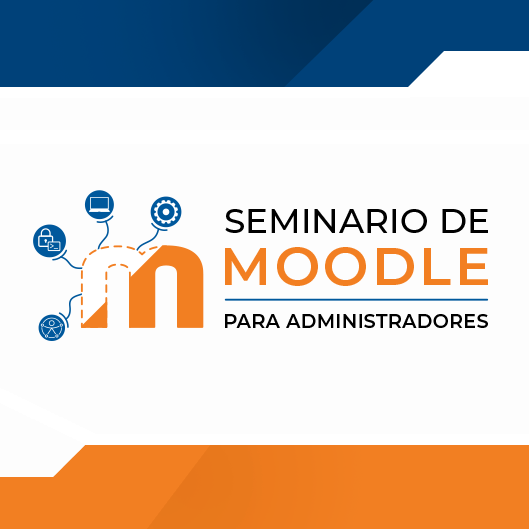 SEMINARIO DE
MOODLE
PARA ADMINISTRADORES